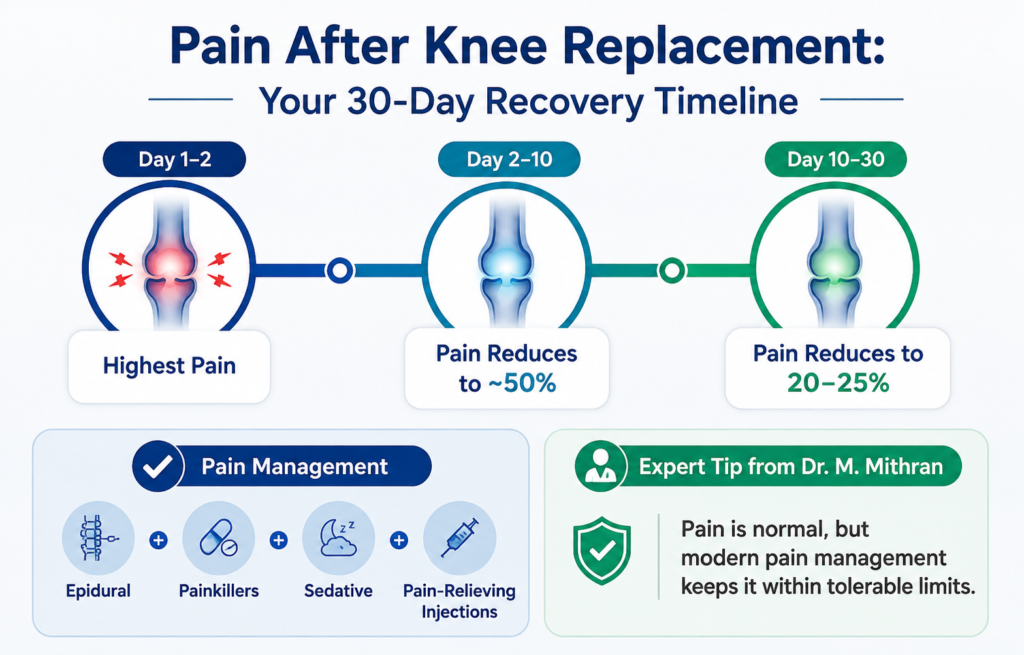 Pain After Knee Replacement:

Your 30-Day Recovery Timeline

Day 1–2

Highest Pain

Day 2–10

Pain Reduces to ~50%

Day 10–30

Pain Reduces to 20–25%

Pain Management

Epidural + Painkillers + Sedative + Pain-Relieving Injections

Expert Tip from Dr. M. Mithran

Pain is normal, but modern pain management keeps it within tolerable limits.